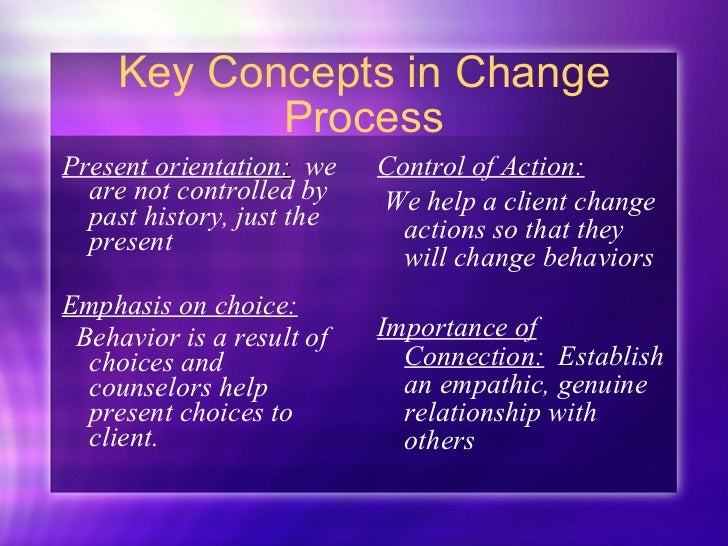 Key Concepts in Change Process

Present orientation: we are not controlled by past history, just the present

Emphasis on choice: Behavior is a result of choices and counselors help present choices to client.

Control of Action: We help a client change actions so that they will change behaviors

Importance of Connection: Establish an empathic, genuine relationship with others